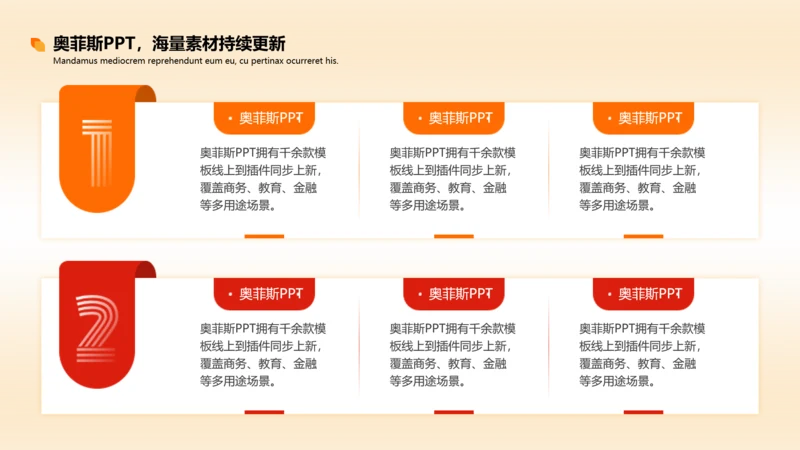 奥菲斯PPT，海量素材持续更新
Mandamus mediocrem reprehendunt eum eu, cu pertinax ocurreret his.

1

• 奥菲斯PPT
奥菲斯PPT拥有千余款模板线上到插件同步上新，覆盖商务、教育、金融等多用途场景。

• 奥菲斯PPT
奥菲斯PPT拥有千余款模板线上到插件同步上新，覆盖商务、教育、金融等多用途场景。

• 奥菲斯PPT
奥菲斯PPT拥有千余款模板线上到插件同步上新，覆盖商务、教育、金融等多用途场景。

2

• 奥菲斯PPT
奥菲斯PPT拥有千余款模板线上到插件同步上新，覆盖商务、教育、金融等多用途场景。

• 奥菲斯PPT
奥菲斯PPT拥有千余款模板线上到插件同步上新，覆盖商务、教育、金融等多用途场景。

• 奥菲斯PPT
奥菲斯PPT拥有千余款模板线上到插件同步上新，覆盖商务、教育、金融等多用途场景。